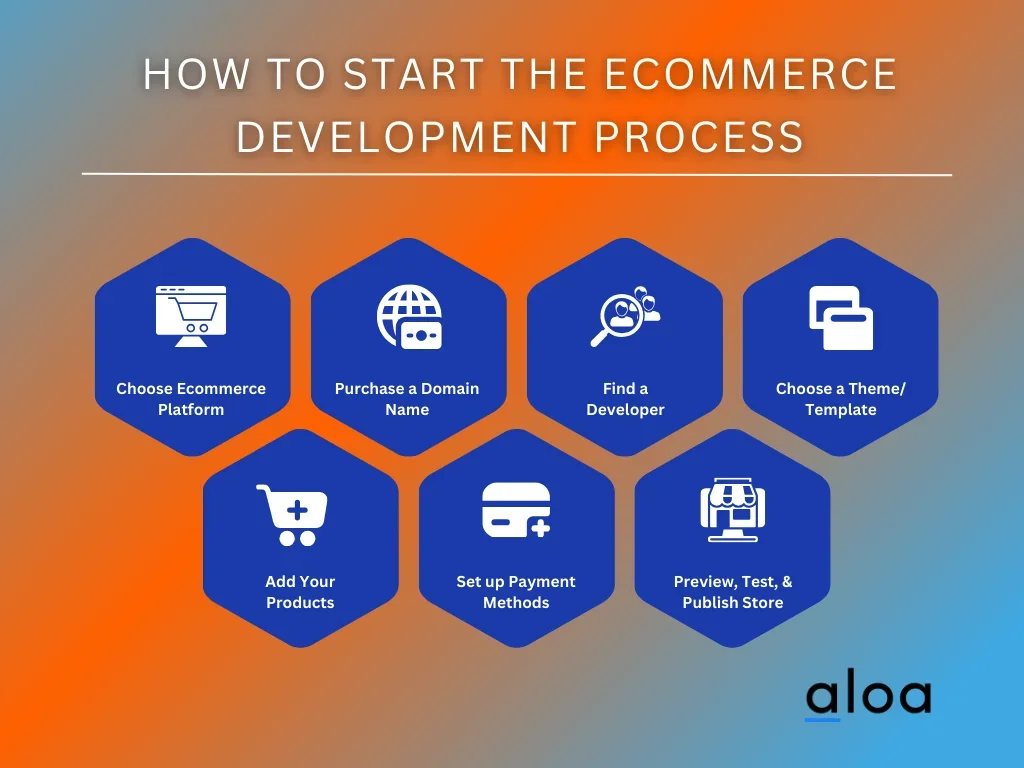 HOW TO START THE ECOMMERCE DEVELOPMENT PROCESS

Choose Ecommerce Platform

Purchase a Domain Name

Find a Developer

Choose a Theme/ Template

Add Your Products

Set up Payment Methods

Preview, Test, & Publish Store

aloa